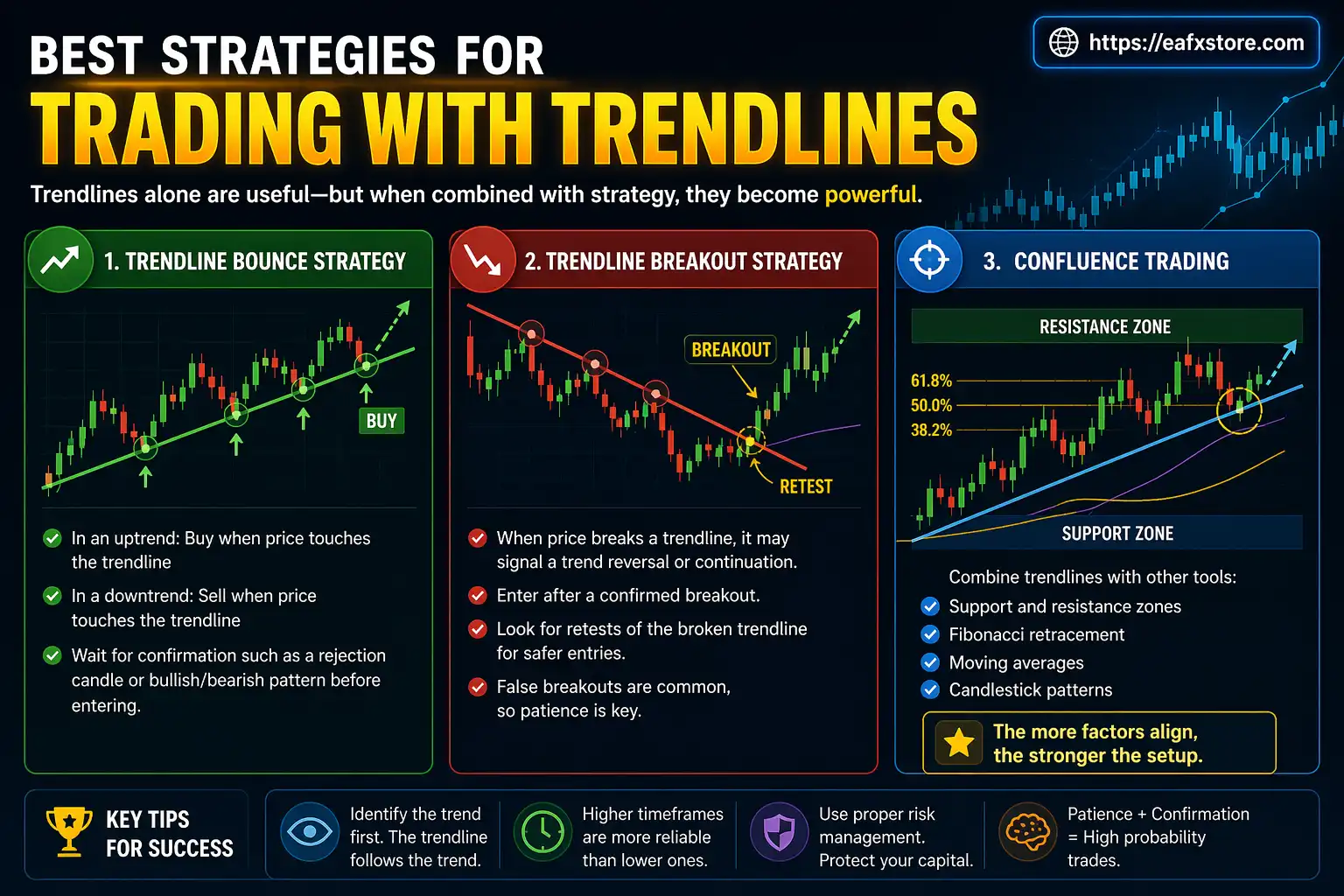 BEST STRATEGIES FOR
TRADING WITH TRENDLINES

https://eafxstore.com

Trendlines alone are useful—but when combined with strategy, they become powerful.

1. TRENDLINE BOUNCE STRATEGY

BUY

In an uptrend: Buy when price touches the trendline

In a downtrend: Sell when price touches the trendline

Wait for confirmation such as a rejection candle or bullish/bearish pattern before entering.

2. TRENDLINE BREAKOUT STRATEGY

BREAKOUT

RETEST

When price breaks a trendline, it may signal a trend reversal or continuation.

Enter after a confirmed breakout.

Look for retests of the broken trendline for safer entries.

False breakouts are common, so patience is key.

3. CONFLUENCE TRADING

RESISTANCE ZONE

61.8%
50.0%
38.2%

SUPPORT ZONE

Combine trendlines with other tools:

Support and resistance zones

Fibonacci retracement

Moving averages

Candlestick patterns

The more factors align, the stronger the setup.

KEY TIPS FOR SUCCESS

Identify the trend first. The trendline follows the trend.

Higher timeframes are more reliable than lower ones.

Use proper risk management. Protect your capital.

Patience + Confirmation = High probability trades.